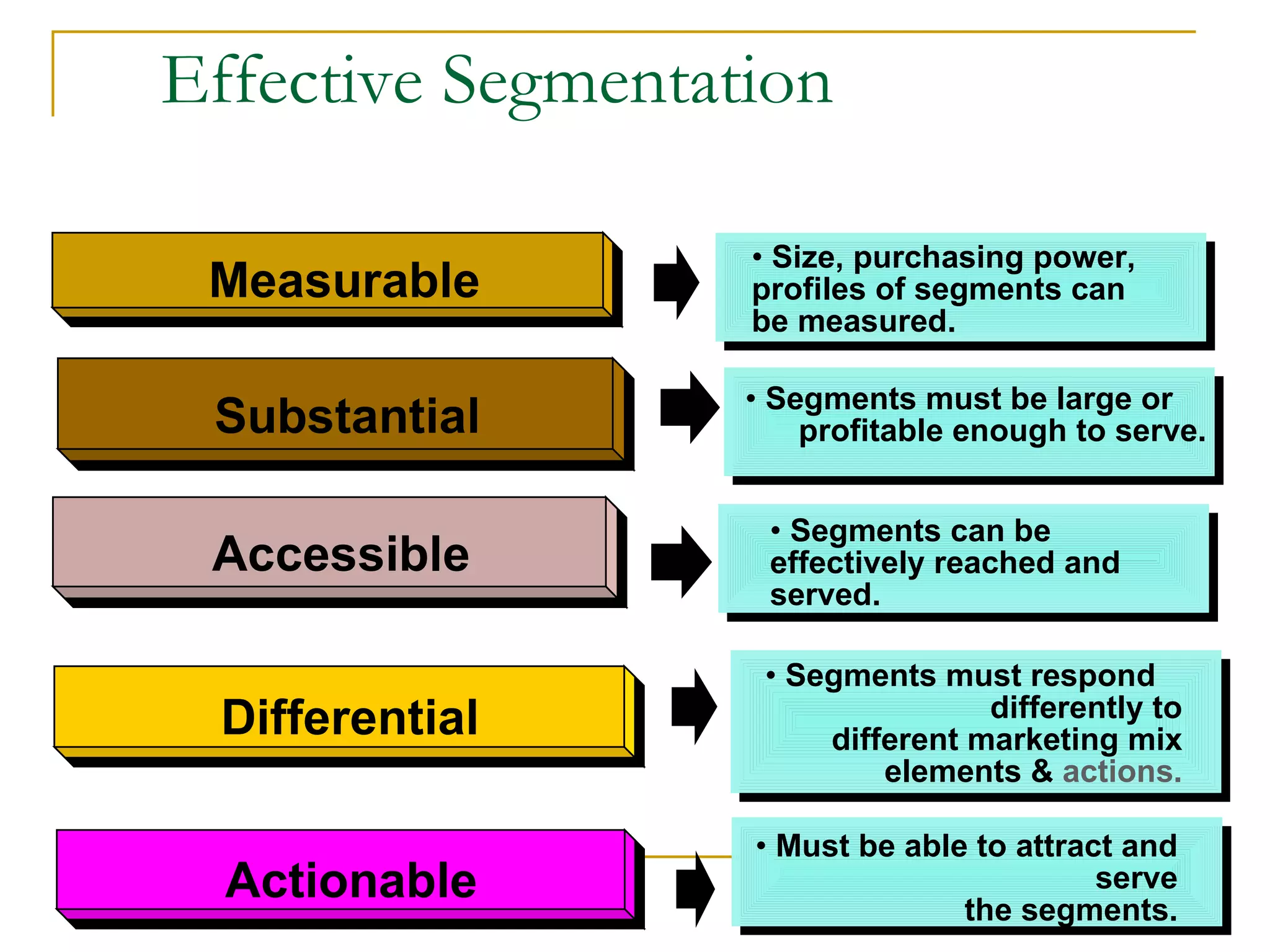 Effective Segmentation

Measurable

• Size, purchasing power, profiles of segments can be measured.

Substantial

• Segments must be large or profitable enough to serve.

Accessible

• Segments can be effectively reached and served.

Differential

• Segments must respond differently to different marketing mix elements & actions.

Actionable

• Must be able to attract and serve the segments.